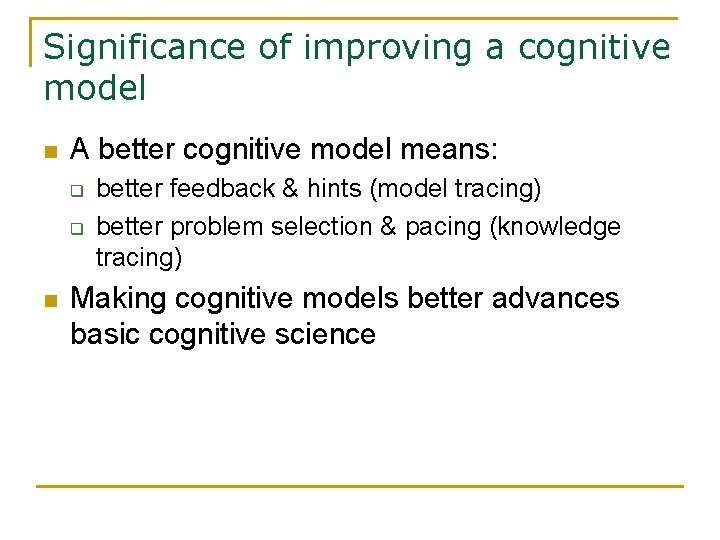 Significance of improving a cognitive model

- A better cognitive model means:
  - better feedback & hints (model tracing)
  - better problem selection & pacing (knowledge tracing)
- Making cognitive models better advances basic cognitive science